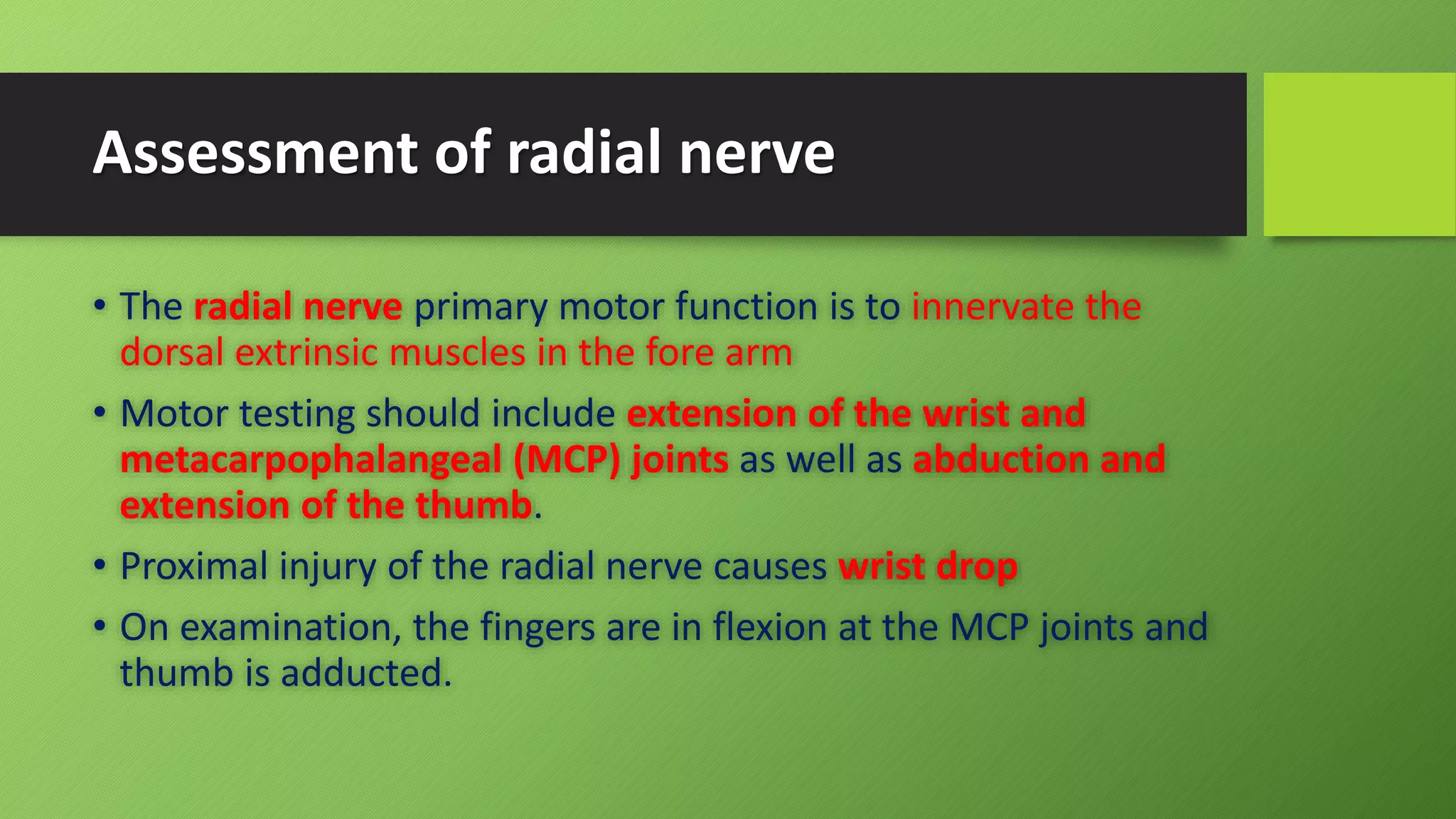 Assessment of radial nerve

• The radial nerve primary motor function is to innervate the dorsal extrinsic muscles in the fore arm

• Motor testing should include extension of the wrist and metacarpophalangeal (MCP) joints as well as abduction and extension of the thumb.

• Proximal injury of the radial nerve causes wrist drop

• On examination, the fingers are in flexion at the MCP joints and thumb is adducted.